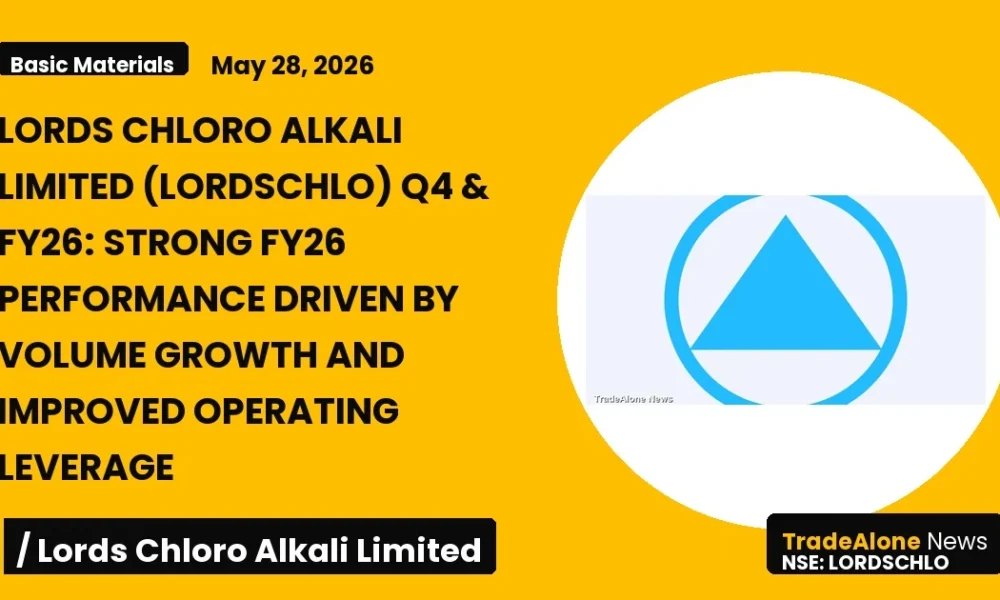 Basic Materials May 28, 2026

LORDS CHLORO ALKALI LIMITED (LORDSCHLO) Q4 & FY26: STRONG FY26 PERFORMANCE DRIVEN BY VOLUME GROWTH AND IMPROVED OPERATING LEVERAGE

TradeAlone News

/ Lords Chloro Alkali Limited

TradeAlone News
NSE: LORDSCHLO